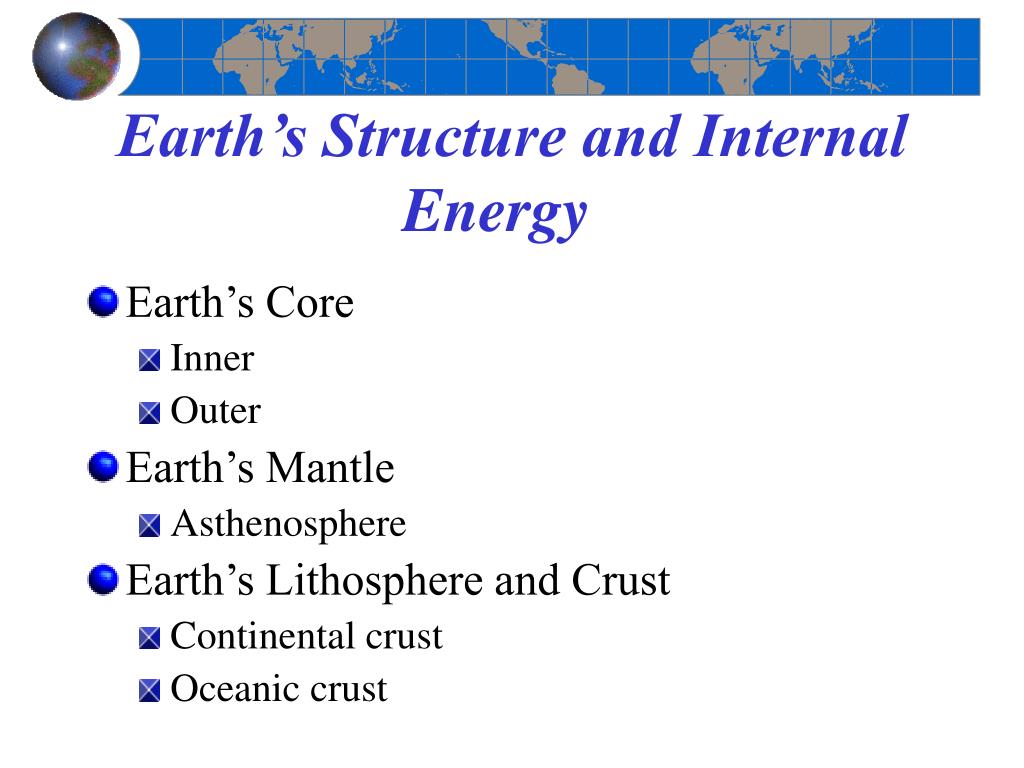 Earth’s Structure and Internal Energy

Earth’s Core
Inner
Outer
Earth’s Mantle
Asthenosphere
Earth’s Lithosphere and Crust
Continental crust
Oceanic crust